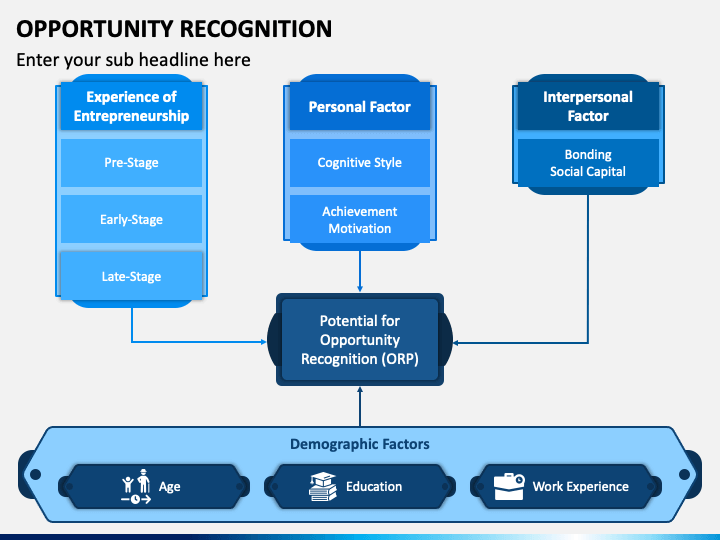 OPPORTUNITY RECOGNITION

Enter your sub headline here

Experience of Entrepreneurship

Pre-Stage

Early-Stage

Late-Stage

Personal Factor

Cognitive Style

Achievement Motivation

Interpersonal Factor

Bonding Social Capital

Potential for Opportunity Recognition (ORP)

Demographic Factors

Age

Education

Work Experience